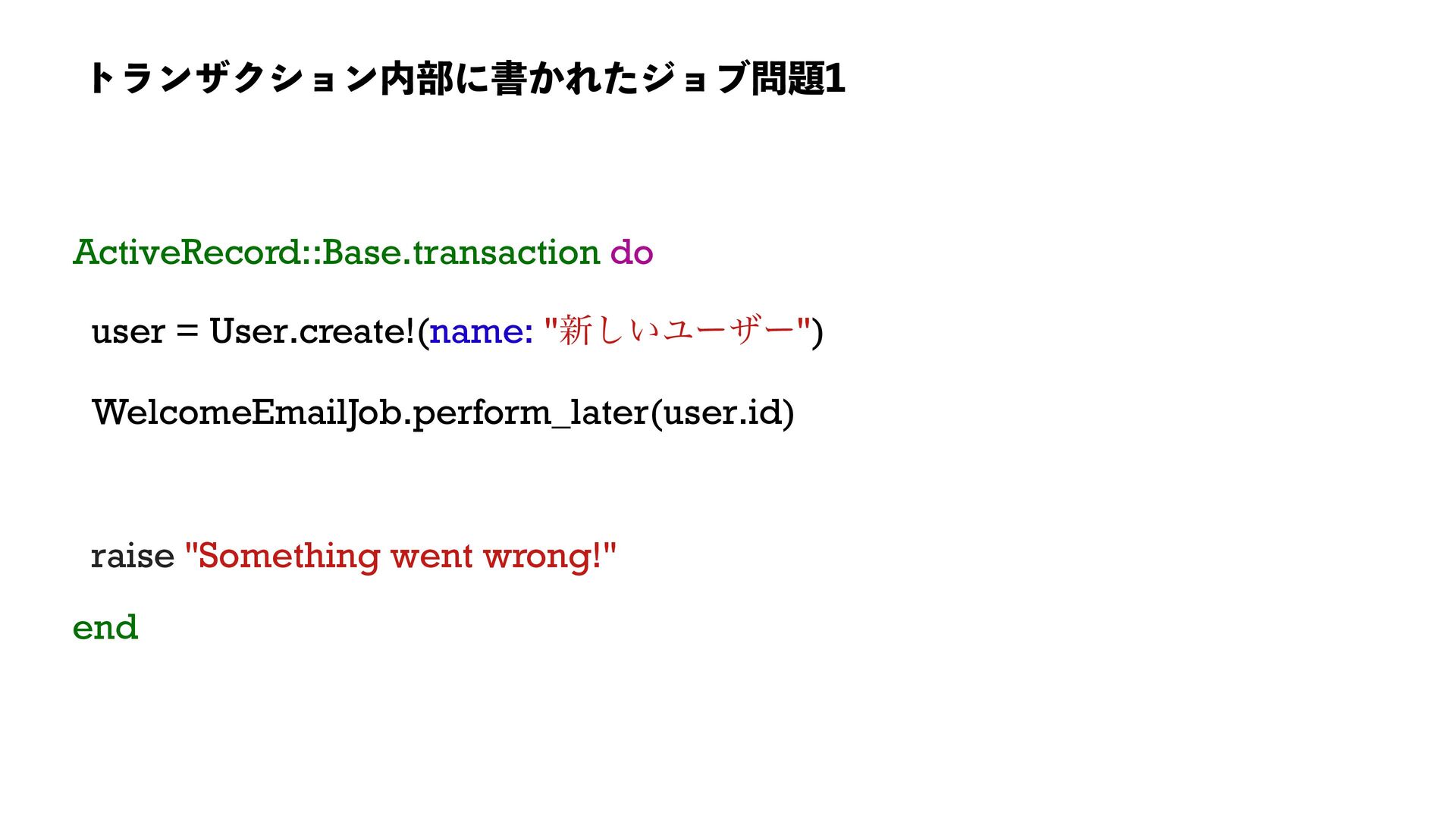 トランザクション内部に書かれたジョブ問題1

ActiveRecord::Base.transaction do

user = User.create!(name: "新しいユーザー")

WelcomeEmailJob.perform_later(user.id)

raise "Something went wrong!"

end